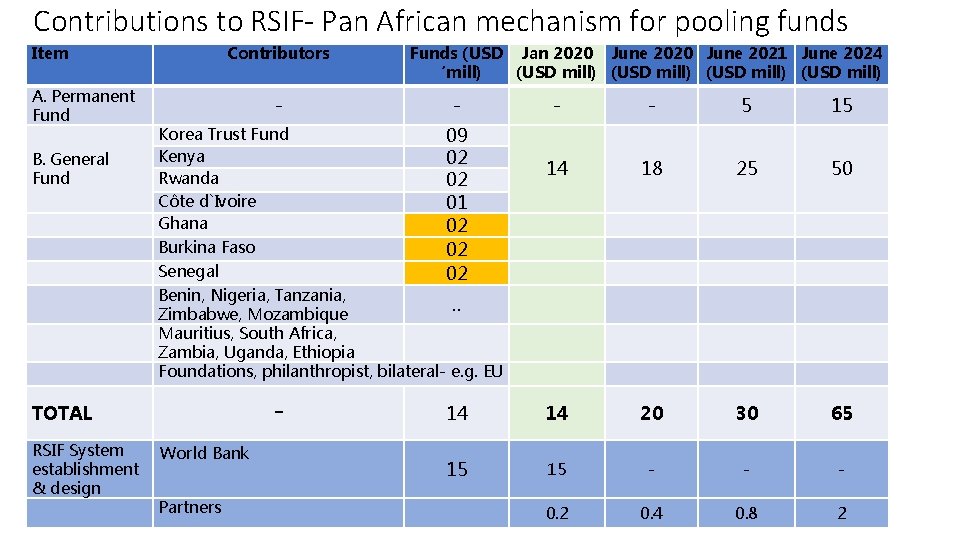 Contributions to RSIF- Pan African mechanism for pooling funds

| Item | Contributors | Funds (USD ´mill) | Jan 2020 (USD mill) | June 2020 (USD mill) | June 2021 (USD mill) | June 2024 (USD mill) |
|---|---|---|---|---|---|---|
| A. Permanent Fund | - | - | - | - | 5 | 15 |
| B. General Fund | Korea Trust Fund | 09 | 14 | 18 | 25 | 50 |
| | Kenya | 02 | | | | |
| | Rwanda | 02 | | | | |
| | Côte d`Ivoire | 01 | | | | |
| | Ghana | 02 | | | | |
| | Burkina Faso | 02 | | | | |
| | Senegal | 02 | | | | |
| | Benin, Nigeria, Tanzania, Zimbabwe, Mozambique | .. | | | | |
| | Mauritius, South Africa, Zambia, Uganda, Ethiopia | | | | | |
| | Foundations, philanthropist, bilateral- e.g. EU | | | | | |
| TOTAL | - | 14 | 14 | 20 | 30 | 65 |
| RSIF System establishment & design | World Bank | 15 | 15 | - | - | - |
| | Partners | | 0.2 | 0.4 | 0.8 | 2 |